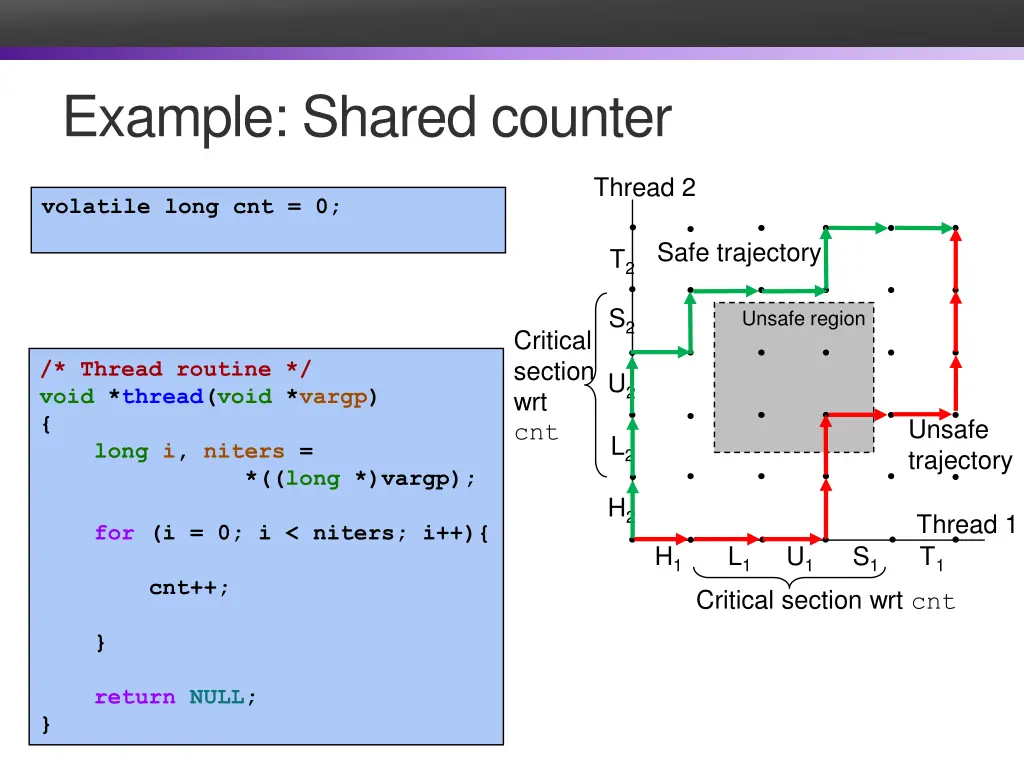 Example: Shared counter

volatile long cnt = 0;

/* Thread routine */
void *thread(void *vargp)
{
    long i, niters =
            *((long *)vargp);

    for (i = 0; i < niters; i++){

        cnt++;

    }

    return NULL;
}

Thread 2

$T_2$

Safe trajectory

$S_2$

Unsafe region

Critical section wrt cnt

$U_2$

$L_2$

Unsafe trajectory

$H_2$

Thread 1

$H_1$ $L_1$ $U_1$ $S_1$ $T_1$

Critical section wrt cnt